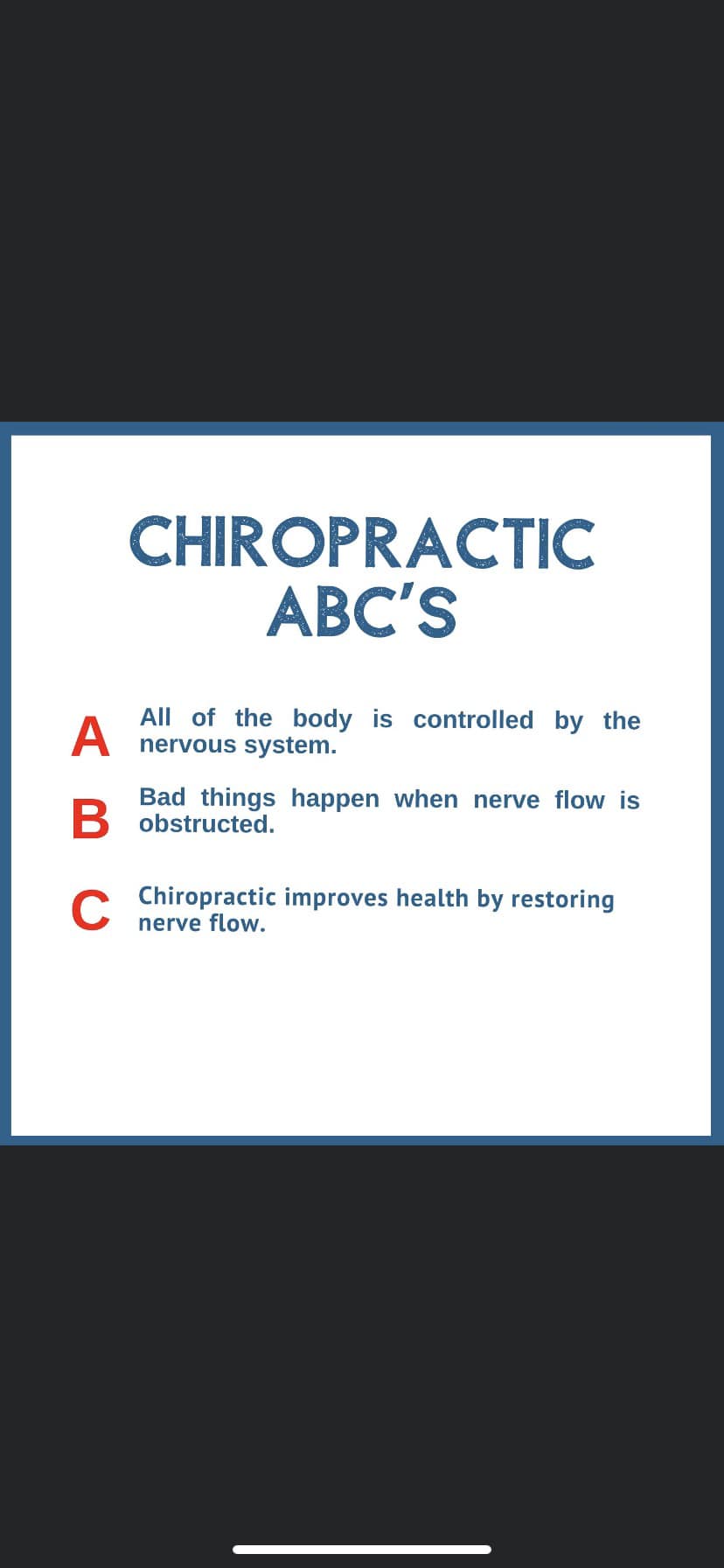 CHIROPRACTIC ABC'S

A All of the body is controlled by the nervous system.

B Bad things happen when nerve flow is obstructed.

C Chiropractic improves health by restoring nerve flow.